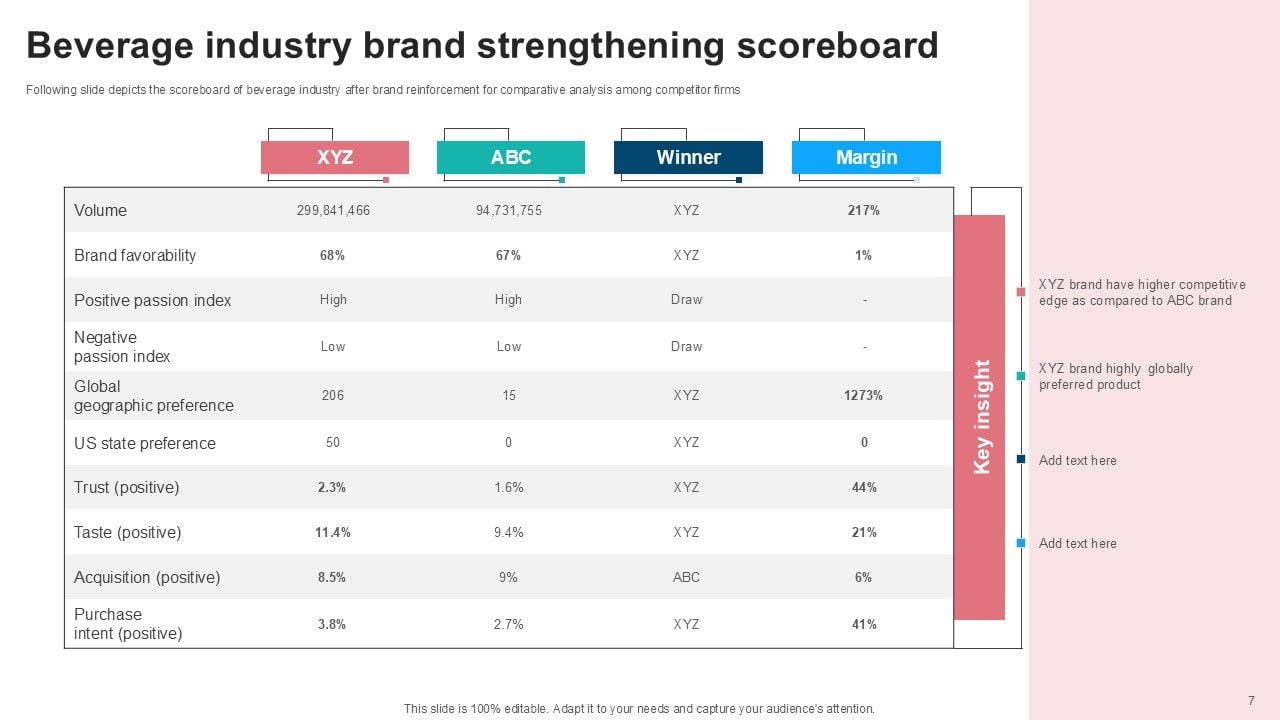 Beverage industry brand strengthening scoreboard

Following slide depicts the scoreboard of beverage industry after brand reinforcement for comparative analysis among competitor firms

| | XYZ | ABC | Winner | Margin |
|---|---|---|---|---|
| Volume | 299,841,466 | 94,731,755 | XYZ | 217% |
| Brand favorability | 68% | 67% | XYZ | 1% |
| Positive passion index | High | High | Draw | - |
| Negative passion index | Low | Low | Draw | - |
| Global geographic preference | 206 | 15 | XYZ | 1273% |
| US state preference | 50 | 0 | XYZ | 0 |
| Trust (positive) | 2.3% | 1.6% | XYZ | 44% |
| Taste (positive) | 11.4% | 9.4% | XYZ | 21% |
| Acquisition (positive) | 8.5% | 9% | ABC | 6% |
| Purchase intent (positive) | 3.8% | 2.7% | XYZ | 41% |

Key insight

XYZ brand have higher competitive edge as compared to ABC brand

XYZ brand highly globally preferred product

Add text here

Add text here

This slide is 100% editable. Adapt it to your needs and capture your audience's attention.

7